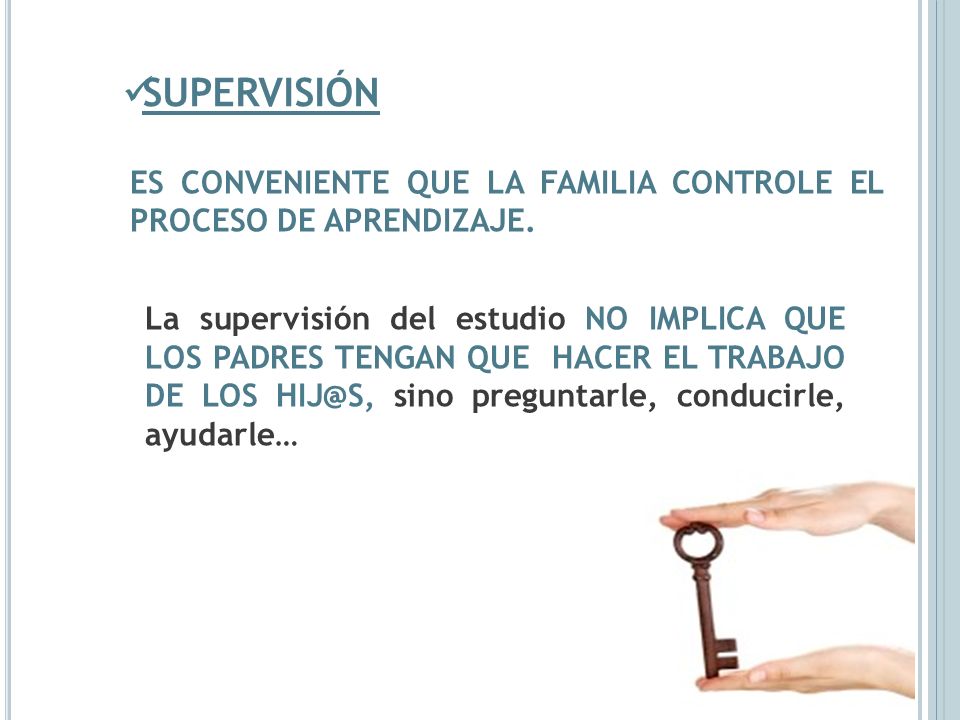 ✓SUPERVISIÓN

ES CONVENIENTE QUE LA FAMILIA CONTROLE EL PROCESO DE APRENDIZAJE.

La supervisión del estudio NO IMPLICA QUE LOS PADRES TENGAN QUE HACER EL TRABAJO DE LOS HIJ@S, sino preguntarle, conducirle, ayudarle…